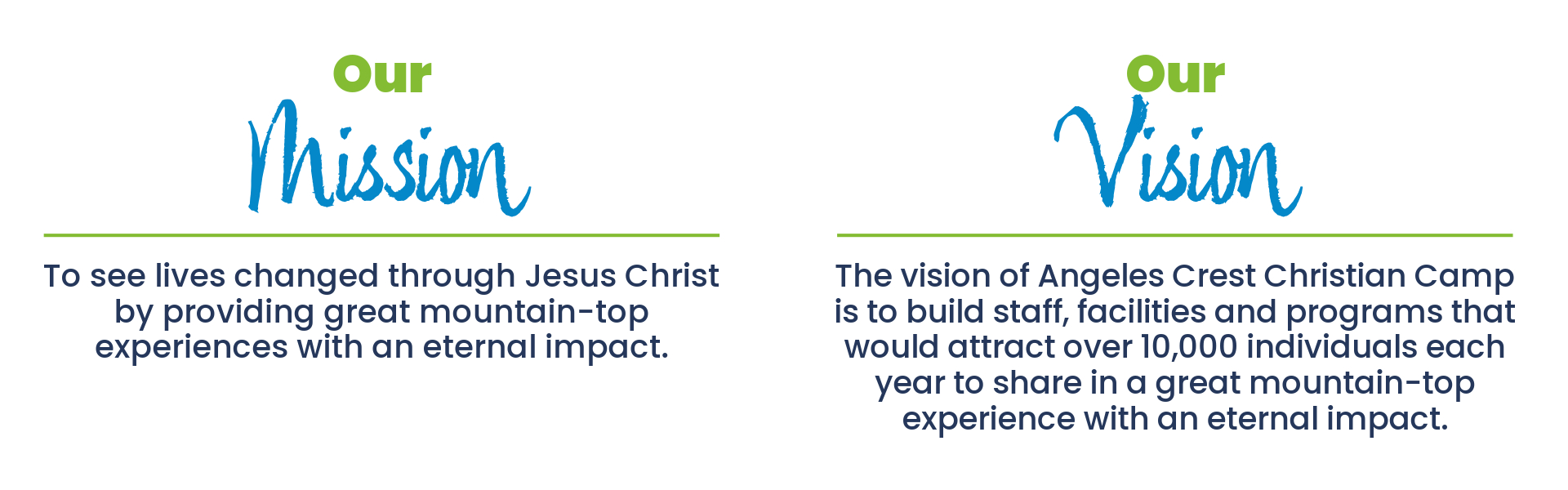 Our
Mission

To see lives changed through Jesus Christ by providing great mountain-top experiences with an eternal impact.

Our
Vision

The vision of Angeles Crest Christian Camp is to build staff, facilities and programs that would attract over 10,000 individuals each year to share in a great mountain-top experience with an eternal impact.